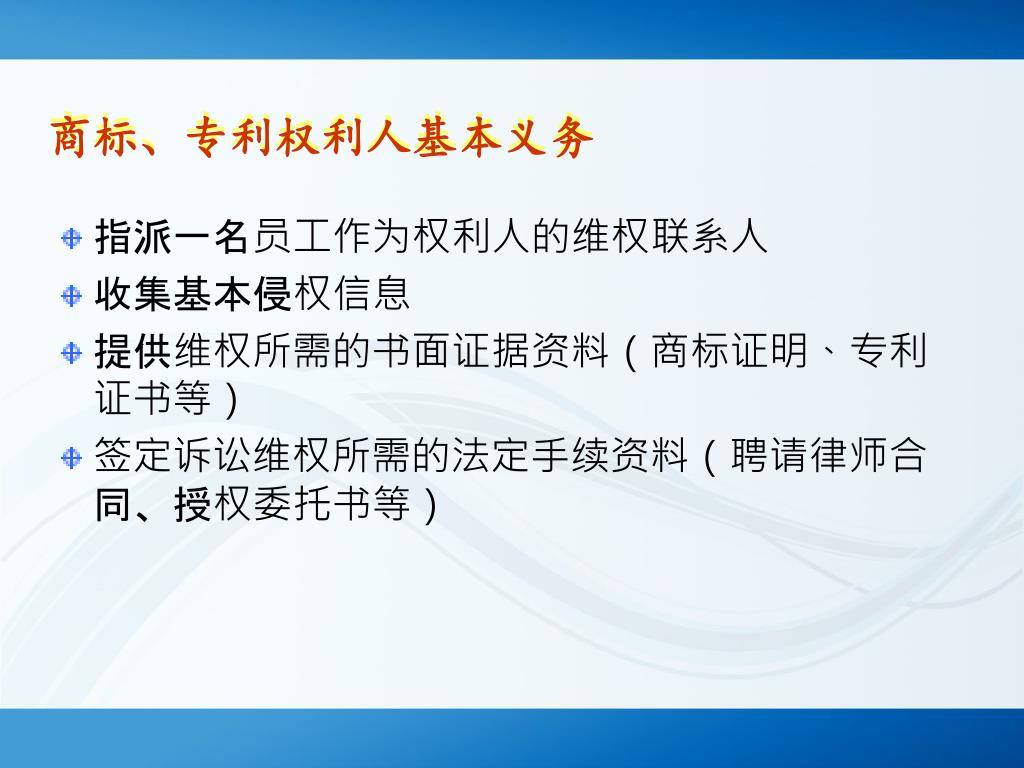 商标、专利权利人基本义务

指派一名员工作为权利人的维权联系人

收集基本侵权信息

提供维权所需的书面证据资料（商标证明、专利证书等）

签定诉讼维权所需的法定手续资料（聘请律师合同、授权委托书等）